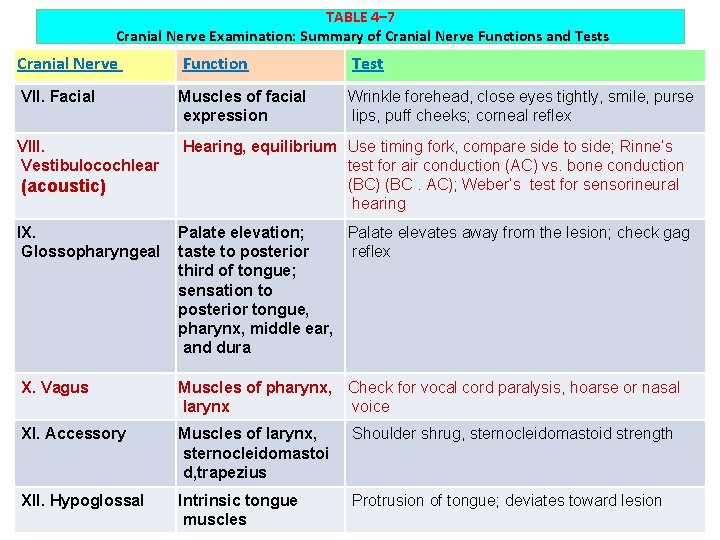 TABLE 4–7
Cranial Nerve Examination: Summary of Cranial Nerve Functions and Tests

| Cranial Nerve | Function | Test |
|---|---|---|
| VII. Facial | Muscles of facial expression | Wrinkle forehead, close eyes tightly, smile, purse lips, puff cheeks; corneal reflex |
| VIII. Vestibulocochlear (acoustic) | Hearing, equilibrium | Use timing fork, compare side to side; Rinne's test for air conduction (AC) vs. bone conduction (BC) (BC . AC); Weber's test for sensorineural hearing |
| IX. Glossopharyngeal | Palate elevation; taste to posterior third of tongue; sensation to posterior tongue, pharynx, middle ear, and dura | Palate elevates away from the lesion; check gag reflex |
| X. Vagus | Muscles of pharynx, larynx | Check for vocal cord paralysis, hoarse or nasal voice |
| XI. Accessory | Muscles of larynx, sternocleidomastoid,trapezius | Shoulder shrug, sternocleidomastoid strength |
| XII. Hypoglossal | Intrinsic tongue muscles | Protrusion of tongue; deviates toward lesion |